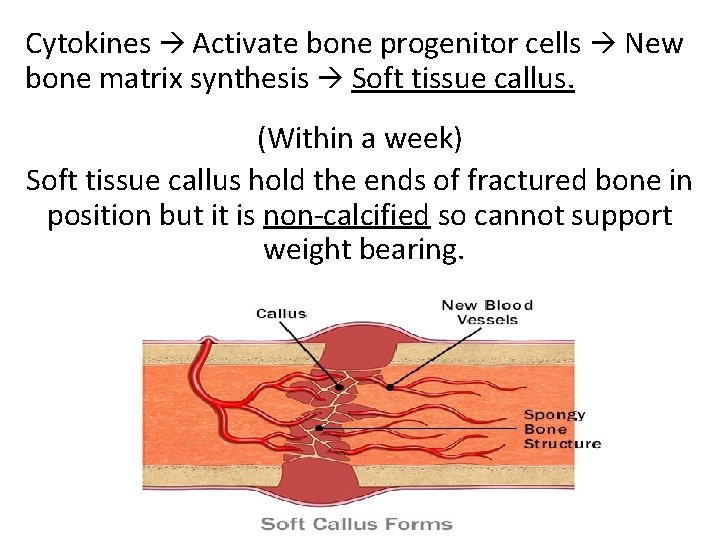 Cytokines → Activate bone progenitor cells → New bone matrix synthesis → Soft tissue callus.

(Within a week)

Soft tissue callus hold the ends of fractured bone in position but it is non-calcified so cannot support weight bearing.

Callus

New Blood Vessels

Spongy Bone Structure

Soft Callus Forms